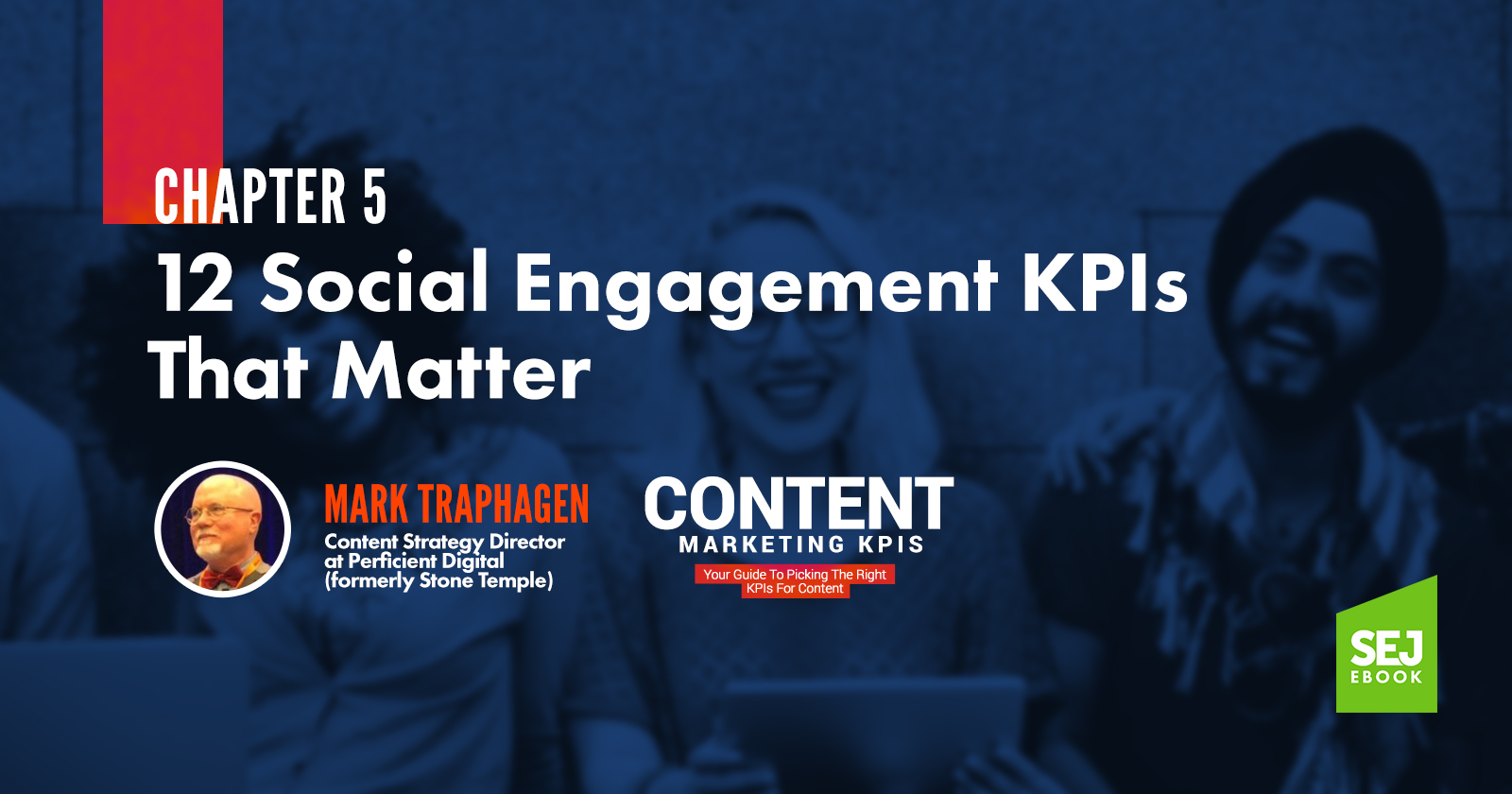 CHAPTER 5

12 Social Engagement KPIs That Matter

MARK TRAPHAGEN

Content Strategy Director at Perficient Digital (formerly Stone Temple)

CONTENT

MARKETING KPIS

Your Guide To Picking The Right KPIs For Content

SEJ

EBOOK